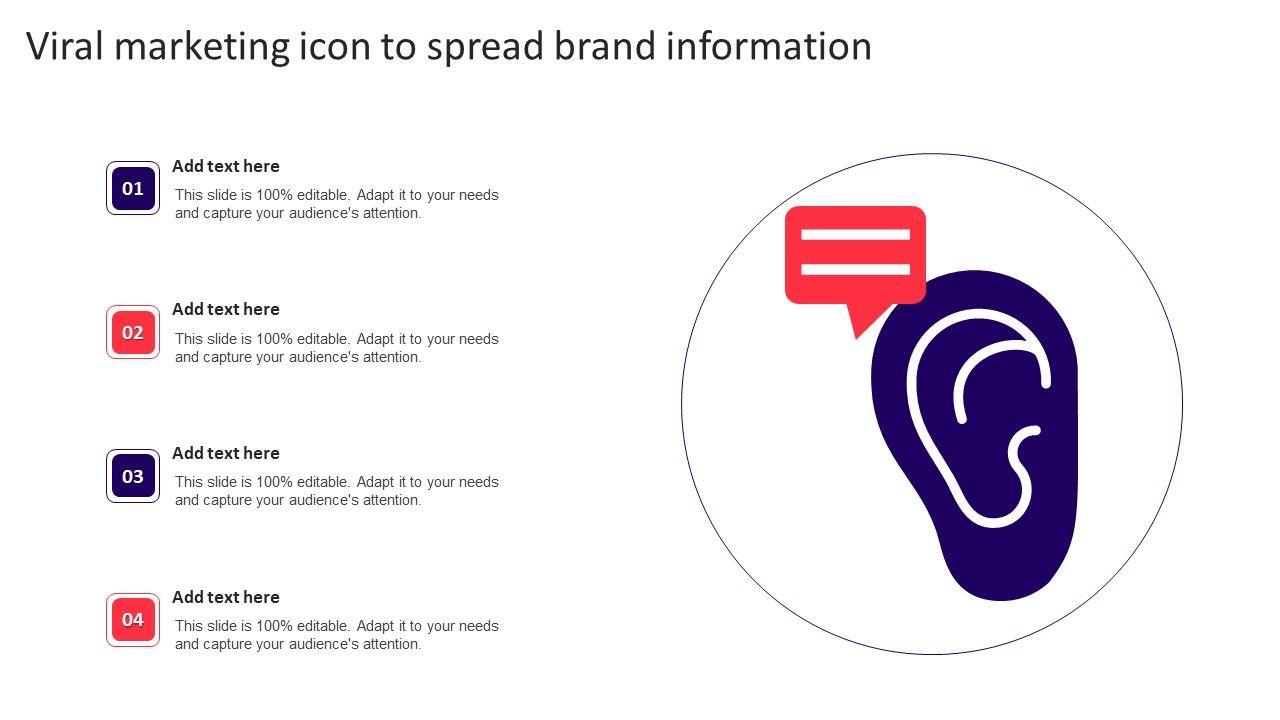 Viral marketing icon to spread brand information

01

Add text here

This slide is 100% editable. Adapt it to your needs and capture your audience's attention.

02

Add text here

This slide is 100% editable. Adapt it to your needs and capture your audience's attention.

03

Add text here

This slide is 100% editable. Adapt it to your needs and capture your audience's attention.

04

Add text here

This slide is 100% editable. Adapt it to your needs and capture your audience's attention.